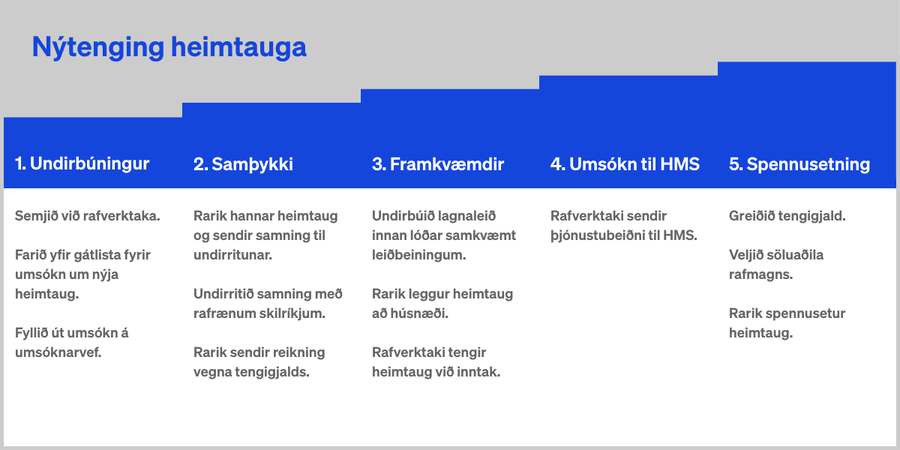 Nýtenging heimtauga

1. Undirbúningur

Semjið við rafverktaka.

Farið yfir gátlista fyrir umsókn um nýja heimtaug.

Fyllið út umsókn á umsóknarvef.

2. Samþykki

Rarik hannar heimtaug og sendir samning til undirritunar.

Undirritið samning með rafrænum skilríkjum.

Rarik sendir reikning vegna tengigjalds.

3. Framkvæmdir

Undirbúið lagnaleið innan lóðar samkvæmt leiðbeiningum.

Rarik leggur heimtaug að húsnæði.

Rafverktaki tengir heimtaug við inntak.

4. Umsókn til HMS

Rafverktaki sendir þjónustubeiðni til HMS.

5. Spennusetning

Greiðið tengigjald.

Veljið söluaðila rafmagns.

Rarik spennusetur heimtaug.